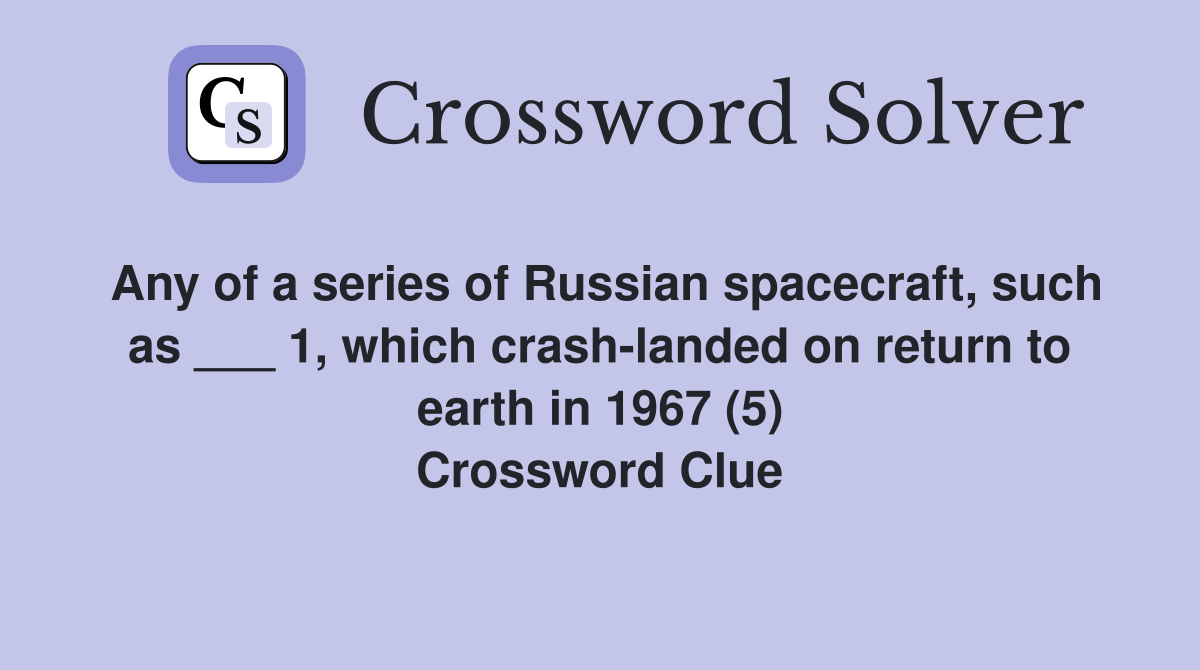 CS

Crossword Solver

Any of a series of Russian spacecraft, such as ___ 1, which crash-landed on return to earth in 1967 (5)
Crossword Clue